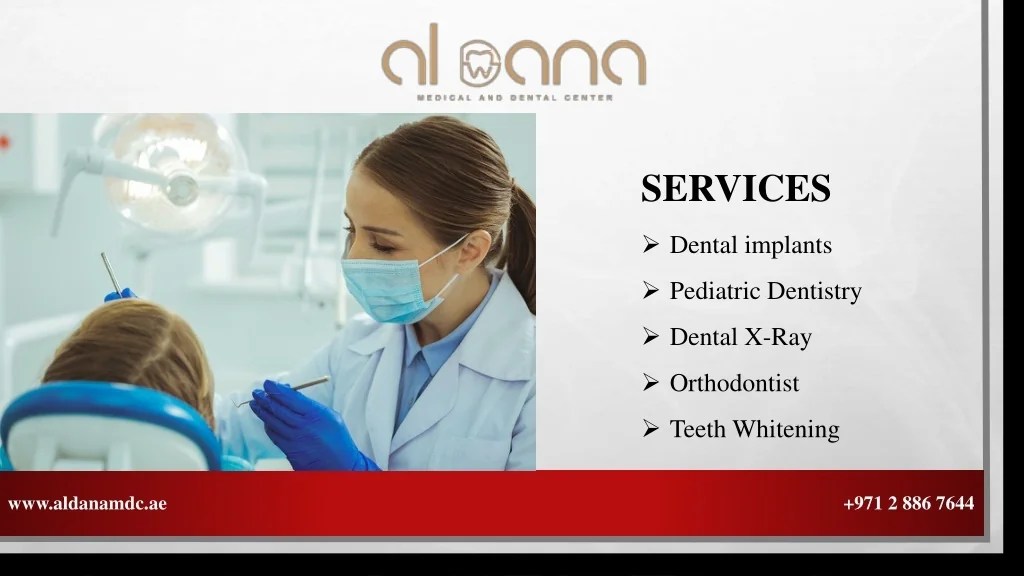 al dana
MEDICAL AND DENTAL CENTER

SERVICES

➢ Dental implants
➢ Pediatric Dentistry
➢ Dental X-Ray
➢ Orthodontist
➢ Teeth Whitening

www.aldanamdc.ae

+971 2 886 7644